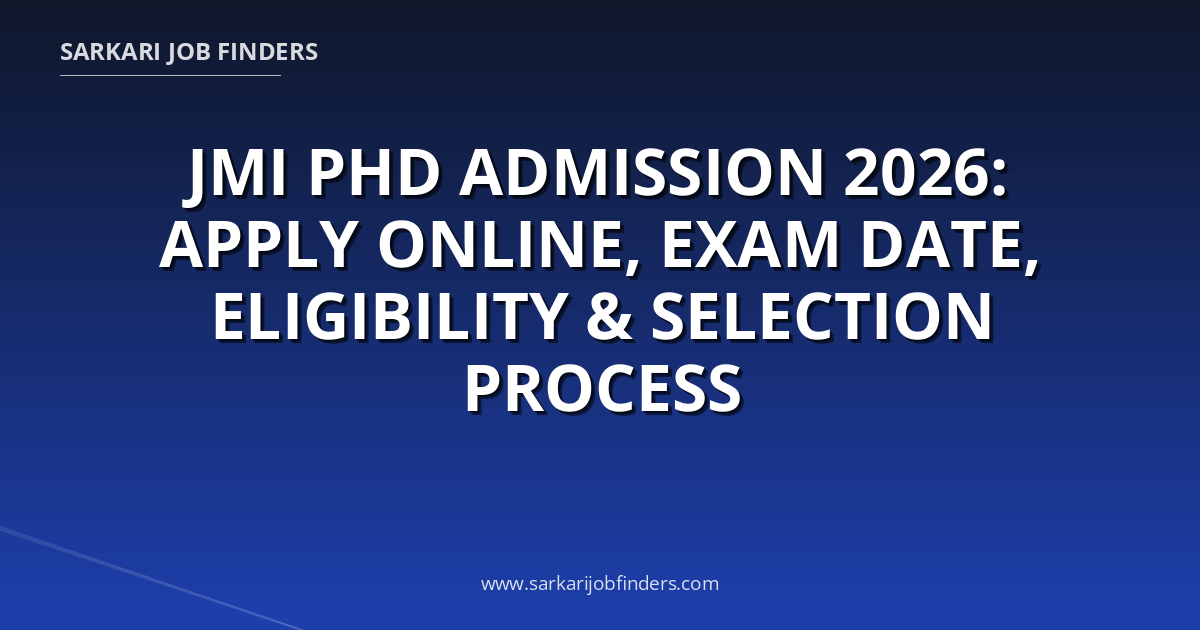 SARKARI JOB FINDERS

JMI PHD ADMISSION 2026: APPLY ONLINE, EXAM DATE, ELIGIBILITY & SELECTION PROCESS

www.sarkarijobfinders.com